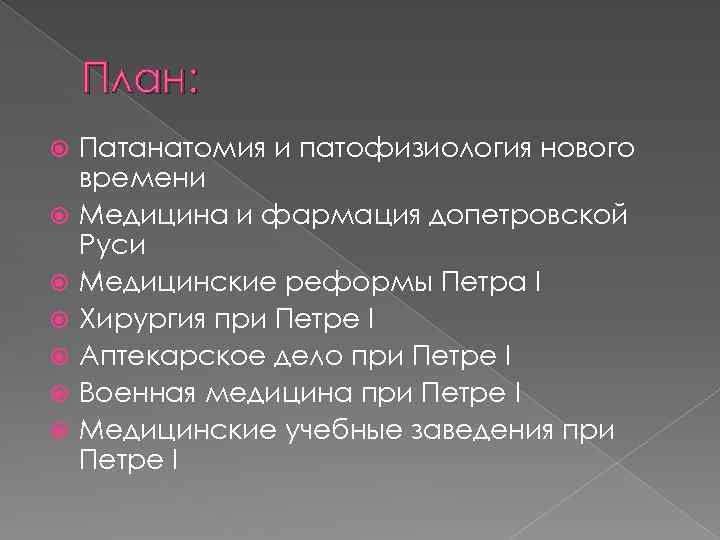 План:

Патанатомия и патофизиология нового времени
Медицина и фармация допетровской Руси
Медицинские реформы Петра I
Хирургия при Петре I
Аптекарское дело при Петре I
Военная медицина при Петре I
Медицинские учебные заведения при Петре I